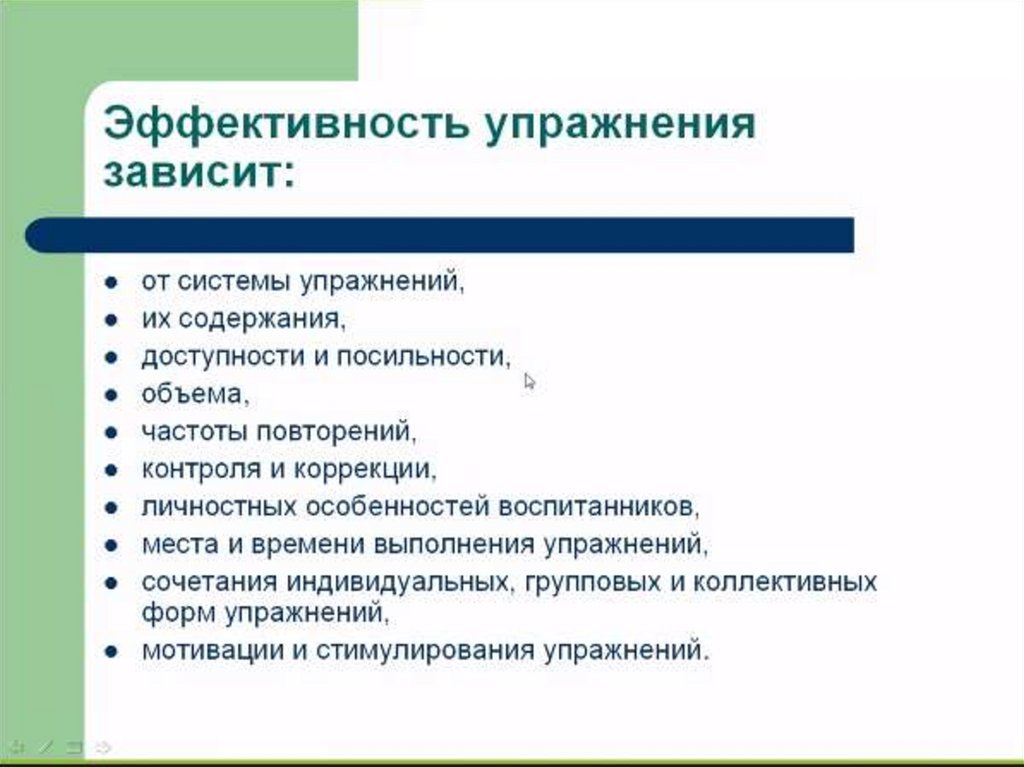 Эффективность упражнения зависит:

- от системы упражнений,
- их содержания,
- доступности и посильности,
- объема,
- частоты повторений,
- контроля и коррекции,
- личностных особенностей воспитанников,
- места и времени выполнения упражнений,
- сочетания индивидуальных, групповых и коллективных форм упражнений,
- мотивации и стимулирования упражнений.